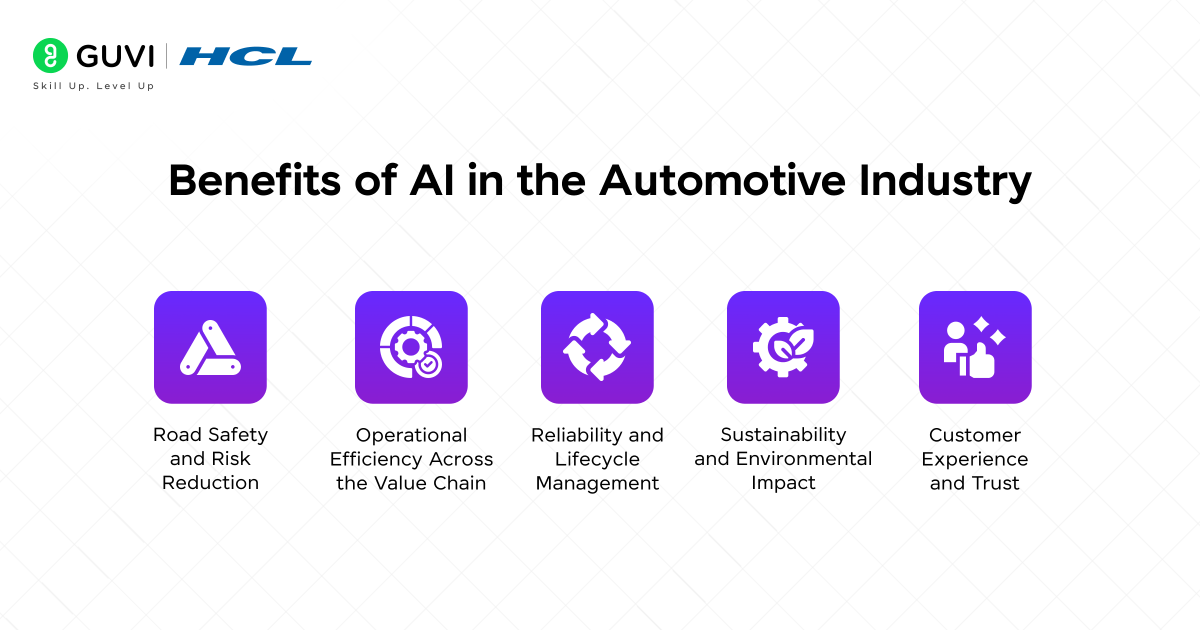 GUVI | HCL
Skill Up. Level Up

Benefits of AI in the Automotive Industry

Road Safety and Risk Reduction

Operational Efficiency Across the Value Chain

Reliability and Lifecycle Management

Sustainability and Environmental Impact

Customer Experience and Trust